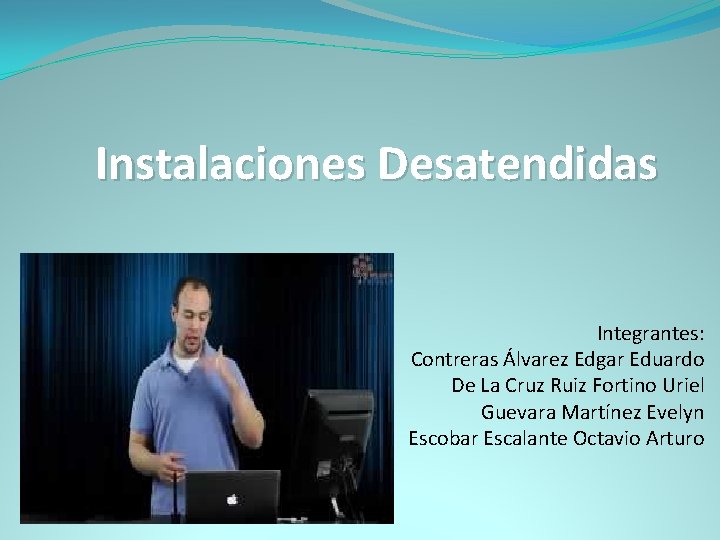 Instalaciones Desatendidas

Integrantes:
Contreras Álvarez Edgar Eduardo
De La Cruz Ruiz Fortino Uriel
Guevara Martínez Evelyn
Escobar Escalante Octavio Arturo